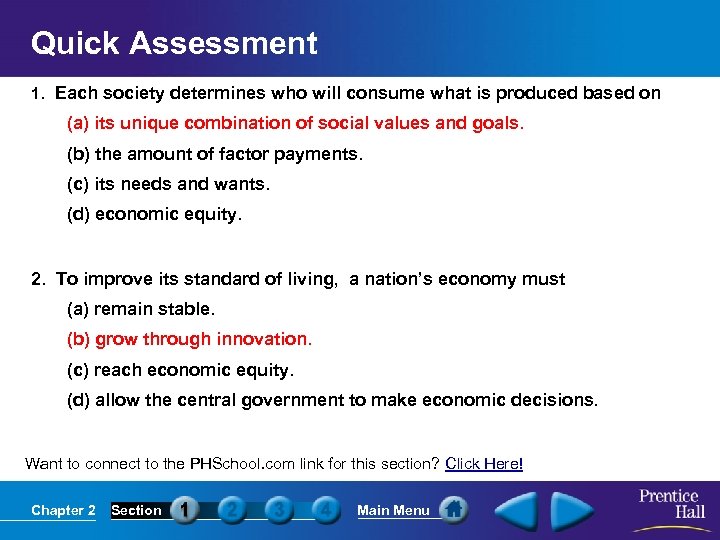 Quick Assessment

1. Each society determines who will consume what is produced based on

(a) its unique combination of social values and goals.

(b) the amount of factor payments.

(c) its needs and wants.

(d) economic equity.

2. To improve its standard of living, a nation's economy must

(a) remain stable.

(b) grow through innovation.

(c) reach economic equity.

(d) allow the central government to make economic decisions.

Want to connect to the PHSchool.com link for this section? Click Here!

Chapter 2 Section 1 2 3 4 Main Menu

Prentice Hall